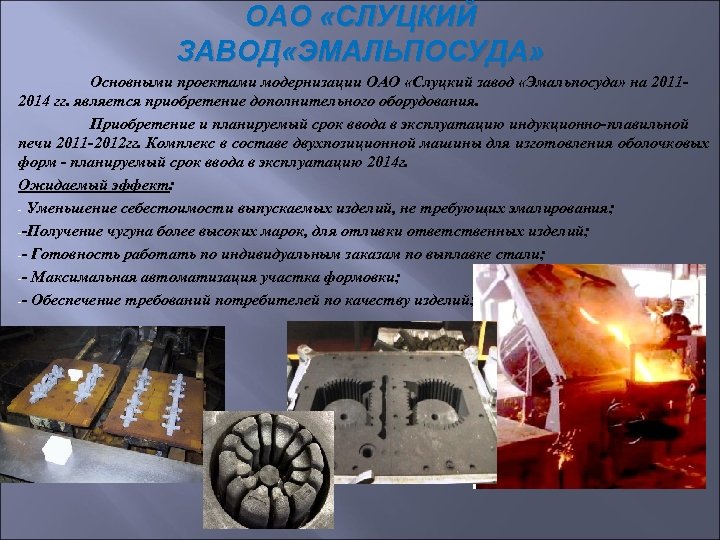 ОАО «СЛУЦКИЙ ЗАВОД«ЭМАЛЬПОСУДА»

Основными проектами модернизации ОАО «Слуцкий завод «Эмальпосуда» на 2011-2014 гг. является приобретение дополнительного оборудования.

Приобретение и планируемый срок ввода в эксплуатацию индукционно-плавильной печи 2011-2012гг. Комплекс в составе двухпозиционной машины для изготовления оболочковых форм - планируемый срок ввода в эксплуатацию 2014г.

Ожидаемый эффект:

- Уменьшение себестоимости выпускаемых изделий, не требующих эмалирования;

--Получение чугуна более высоких марок, для отливки ответственных изделий;

-- Готовность работать по индивидуальным заказам по выплавке стали;

-- Максимальная автоматизация участка формовки;

-- Обеспечение требований потребителей по качеству изделий;